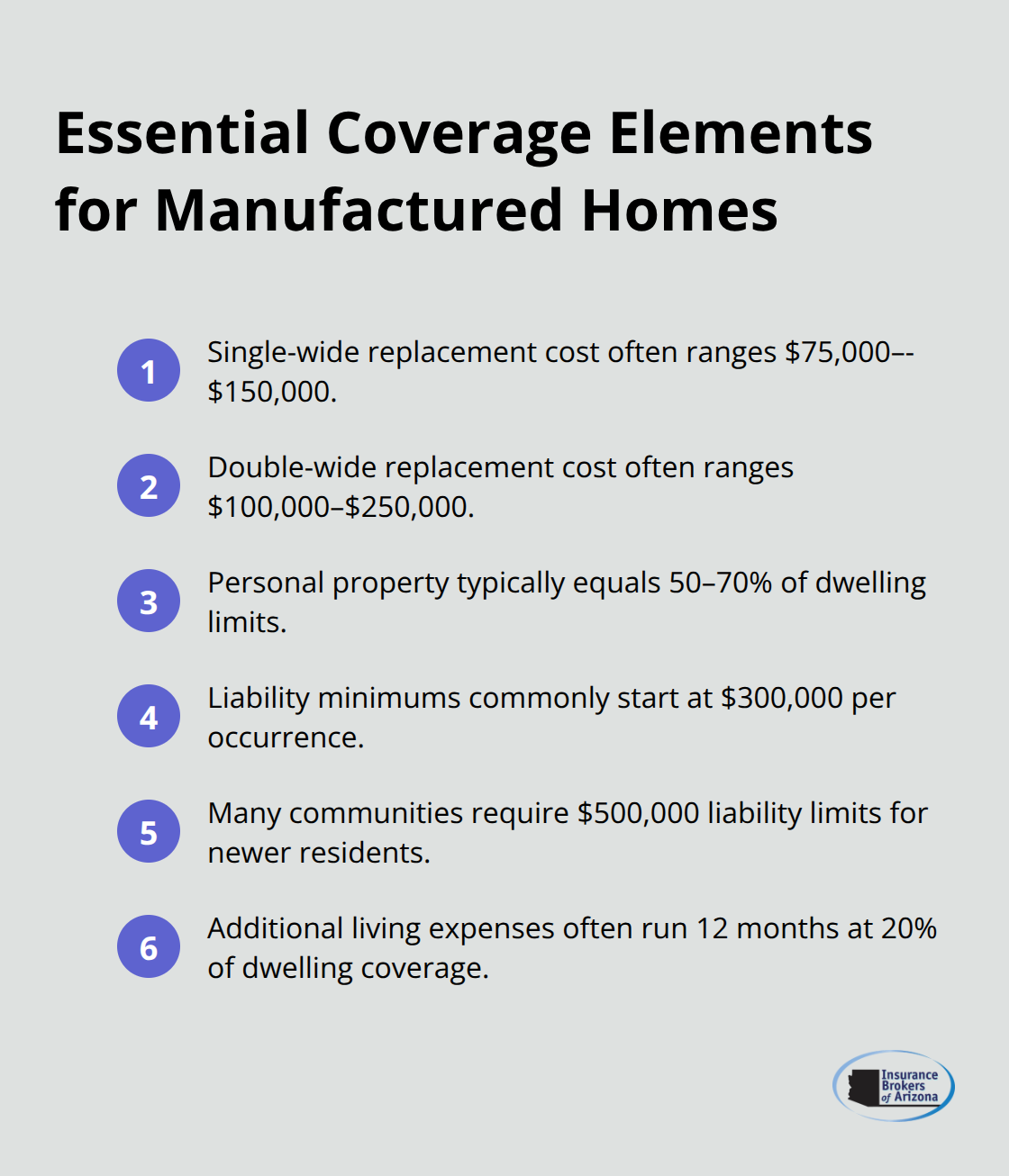 Essential Coverage Elements for Manufactured Homes

1 Single-wide replacement cost often ranges \$75,000–-\$150,000.

2 Double-wide replacement cost often ranges \$100,000–\$250,000.

3 Personal property typically equals 50–70% of dwelling limits.

4 Liability minimums commonly start at \$300,000 per occurrence.

5 Many communities require \$500,000 liability limits for newer residents.

6 Additional living expenses often run 12 months at 20% of dwelling coverage.

Insurance Brokers of Arizona